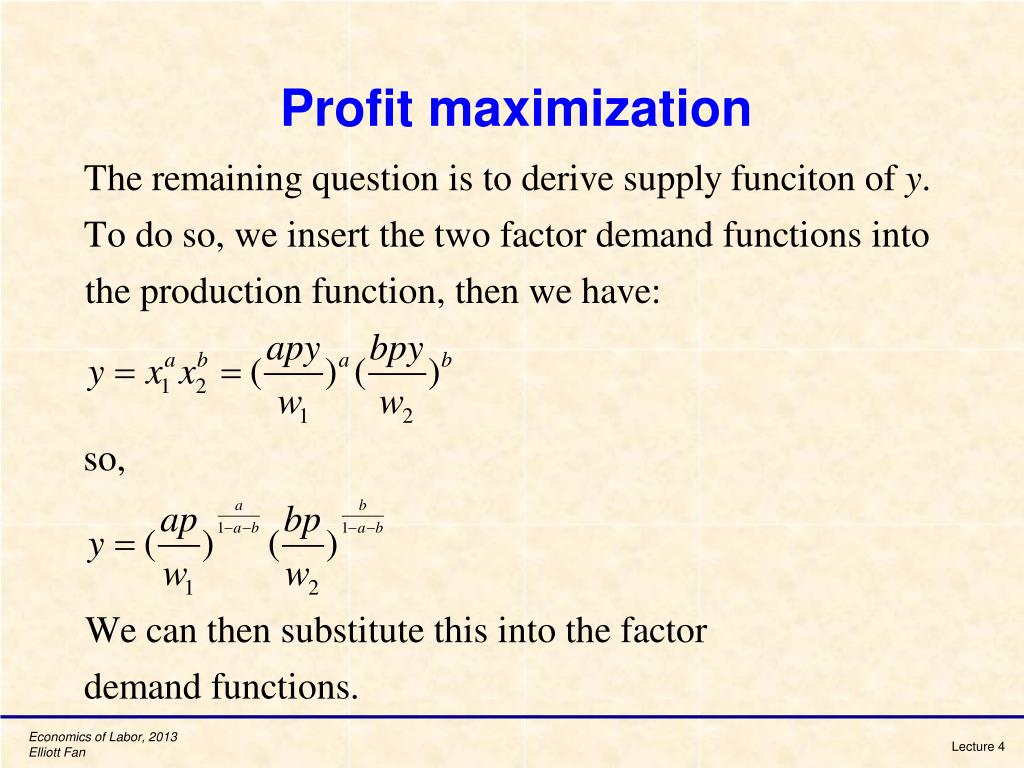 Profit maximization

The remaining question is to derive supply funciton of $y$. To do so, we insert the two factor demand functions into the production function, then we have:

$y = x_1^a x_2^b = (\frac{apy}{w_1})^a (\frac{bpy}{w_2})^b$

so,

$y = (\frac{ap}{w_1})^{\frac{a}{1-a-b}} (\frac{bp}{w_2})^{\frac{b}{1-a-b}}$

We can then substitute this into the factor demand functions.

Economics of Labor, 2013
Elliott Fan

Lecture 4